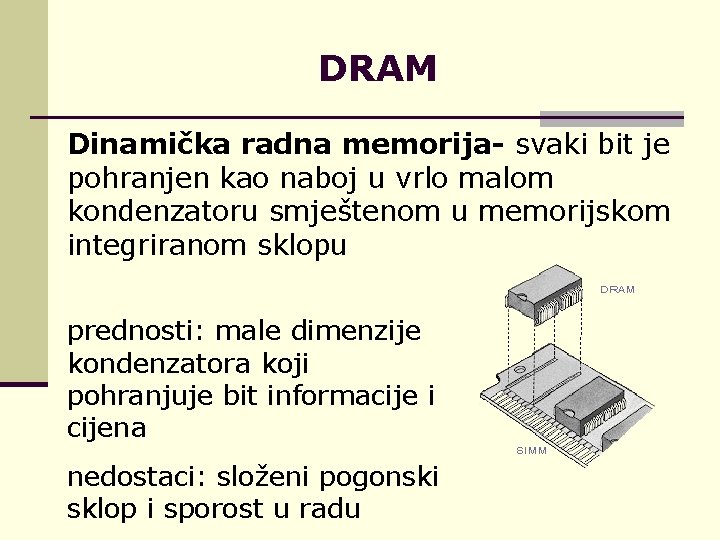 DRAM

Dinamička radna memorija- svaki bit je pohranjen kao naboj u vrlo malom kondenzatoru smještenom u memorijskom integriranom sklopu

prednosti: male dimenzije kondenzatora koji pohranjuje bit informacije i cijena

nedostaci: složeni pogonski sklop i sporost u radu

DRAM

SIMM